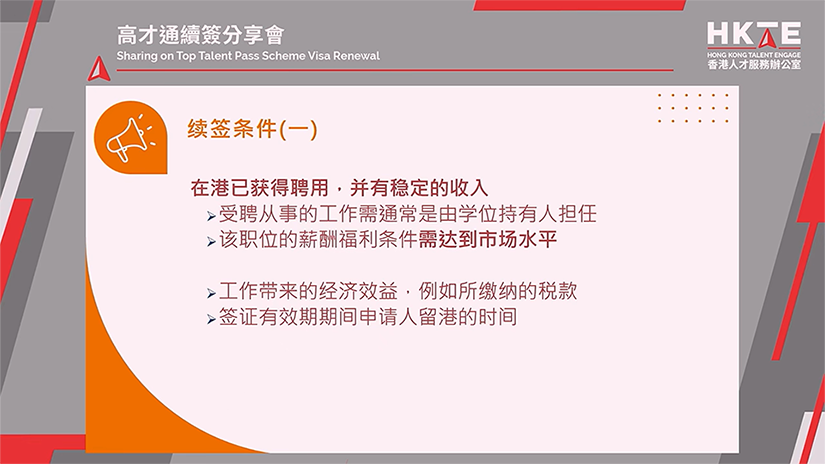 高才通續簽分享會
Sharing on Top Talent Pass Scheme Visa Renewal

HKTE
HONG KONG TALENT ENGAGE
香港人才服務辦公室

续签条件(一)

在港已获得聘用，并有稳定的收入
➢受聘从事的工作需通常是由学位持有人担任
➢该职位的薪酬福利条件需达到市场水平

➢工作带来的经济效益，例如所缴纳的税款
➢签证有效期期间申请人留港的时间